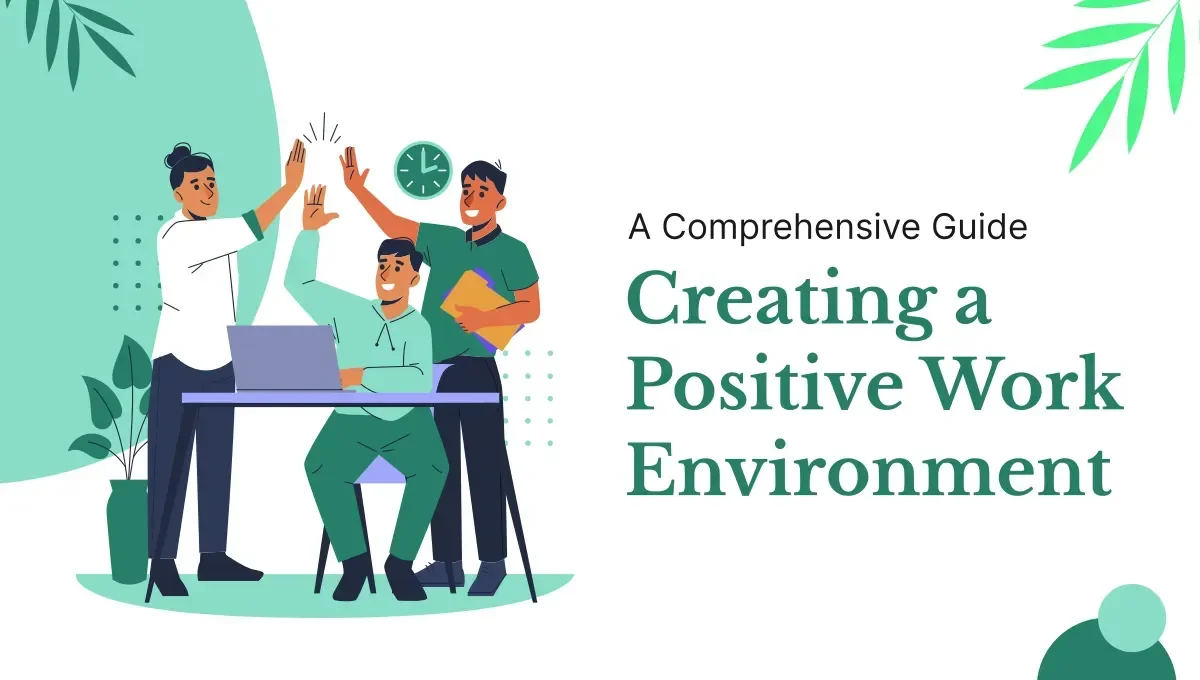 A Comprehensive Guide

Creating a Positive Work Environment